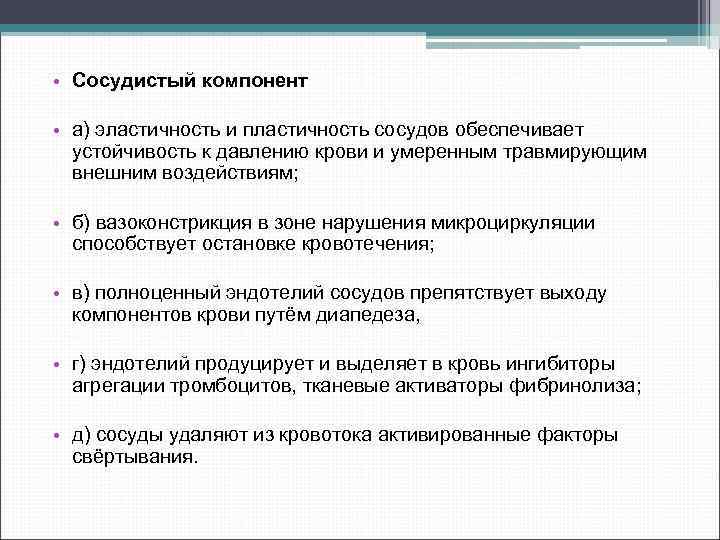 • Сосудистый компонент

• а) эластичность и пластичность сосудов обеспечивает устойчивость к давлению крови и умеренным травмирующим внешним воздействиям;

• б) вазоконстрикция в зоне нарушения микроциркуляции способствует остановке кровотечения;

• в) полноценный эндотелий сосудов препятствует выходу компонентов крови путём диапедеза,

• г) эндотелий продуцирует и выделяет в кровь ингибиторы агрегации тромбоцитов, тканевые активаторы фибринолиза;

• д) сосуды удаляют из кровотока активированные факторы свёртывания.